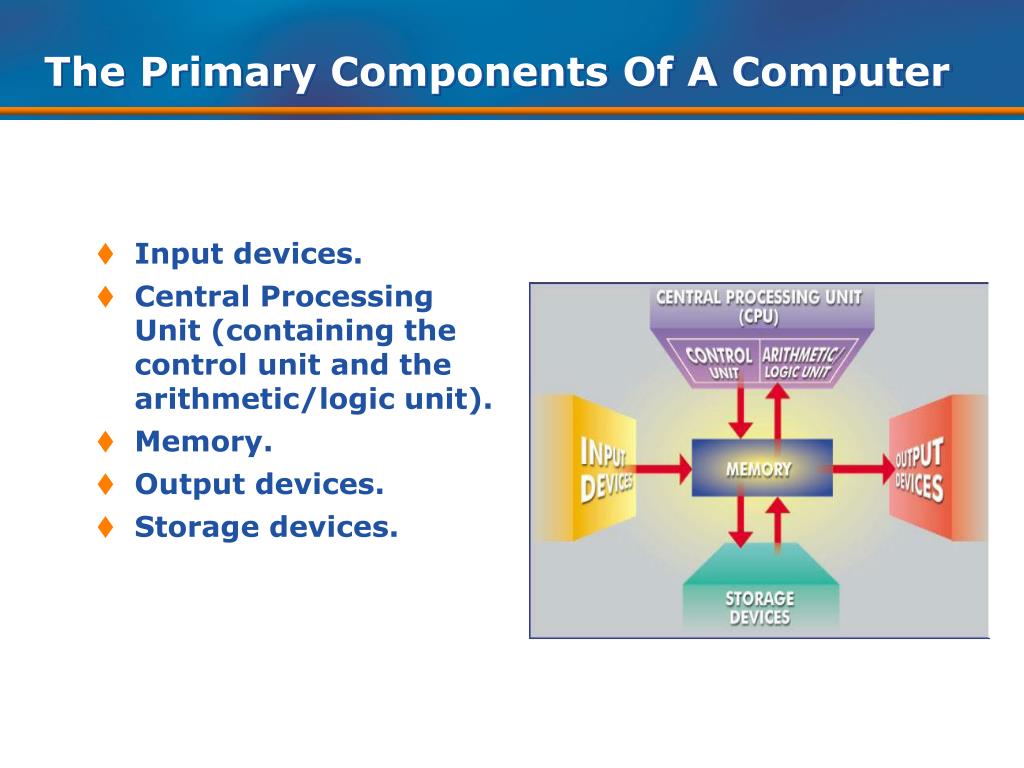 The Primary Components Of A Computer

♦ Input devices.
♦ Central Processing Unit (containing the control unit and the arithmetic/logic unit).
♦ Memory.
♦ Output devices.
♦ Storage devices.

CENTRAL PROCESSING UNIT (CPU)
CONTROL UNIT
ARITHMETIC/ LOGIC UNIT
INPUT DEVICES
MEMORY
OUTPUT DEVICES
STORAGE DEVICES